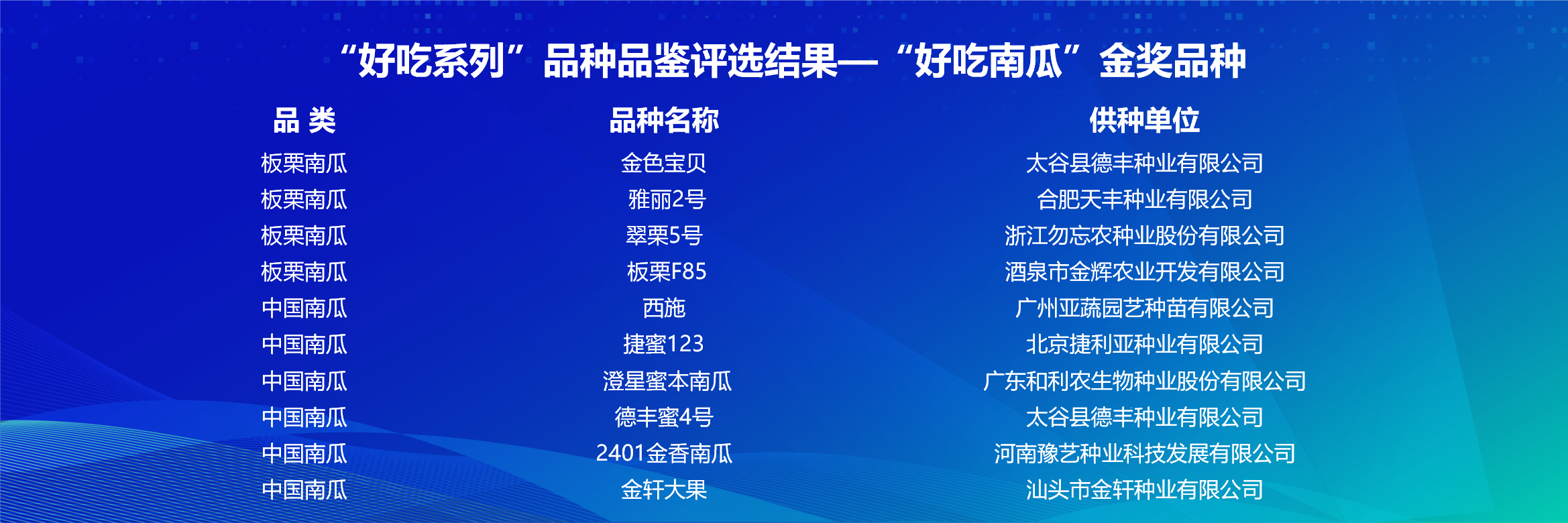 “好吃系列”品种品鉴评选结果—“好吃南瓜”金奖品种

| 品 类 | 品种名称 | 供种单位 |
|---|---|---|
| 板栗南瓜 | 金色宝贝 | 太谷县德丰种业有限公司 |
| 板栗南瓜 | 雅丽2号 | 合肥天丰种业有限公司 |
| 板栗南瓜 | 翠栗5号 | 浙江勿忘农种业股份有限公司 |
| 板栗南瓜 | 板栗F85 | 酒泉市金辉农业开发有限公司 |
| 中国南瓜 | 西施 | 广州亚蔬园艺种苗有限公司 |
| 中国南瓜 | 捷蜜123 | 北京捷利亚种业有限公司 |
| 中国南瓜 | 澄星蜜本南瓜 | 广东和利农生物种业股份有限公司 |
| 中国南瓜 | 德丰蜜4号 | 太谷县德丰种业有限公司 |
| 中国南瓜 | 2401金香南瓜 | 河南豫艺种业科技发展有限公司 |
| 中国南瓜 | 金轩大果 | 汕头市金轩种业有限公司 |